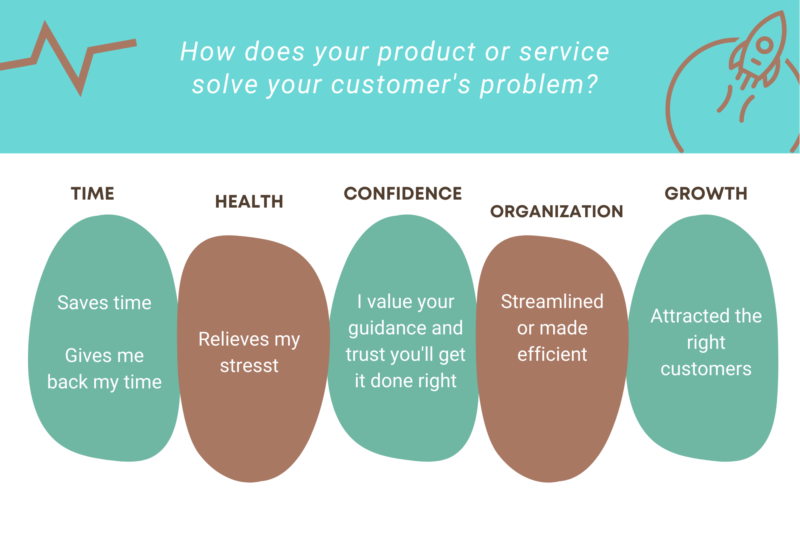 How does your product or service solve your customer's problem?

TIME

Saves time

Gives me back my time

HEALTH

Relieves my stresst

CONFIDENCE

I value your guidance and trust you'll get it done right

ORGANIZATION

Streamlined or made efficient

GROWTH

Attracted the right customers